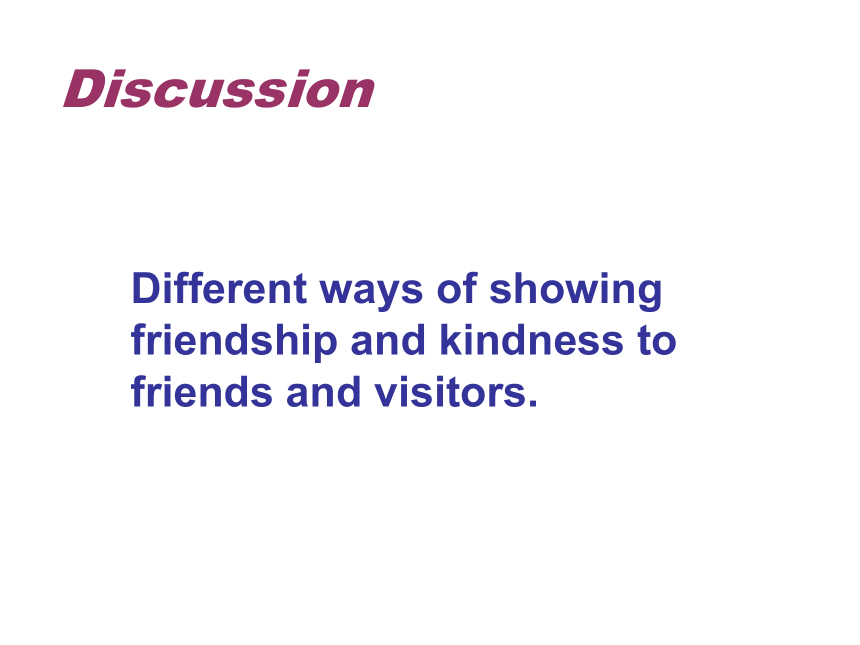 Discussion

Different ways of showing friendship and kindness to friends and visitors.